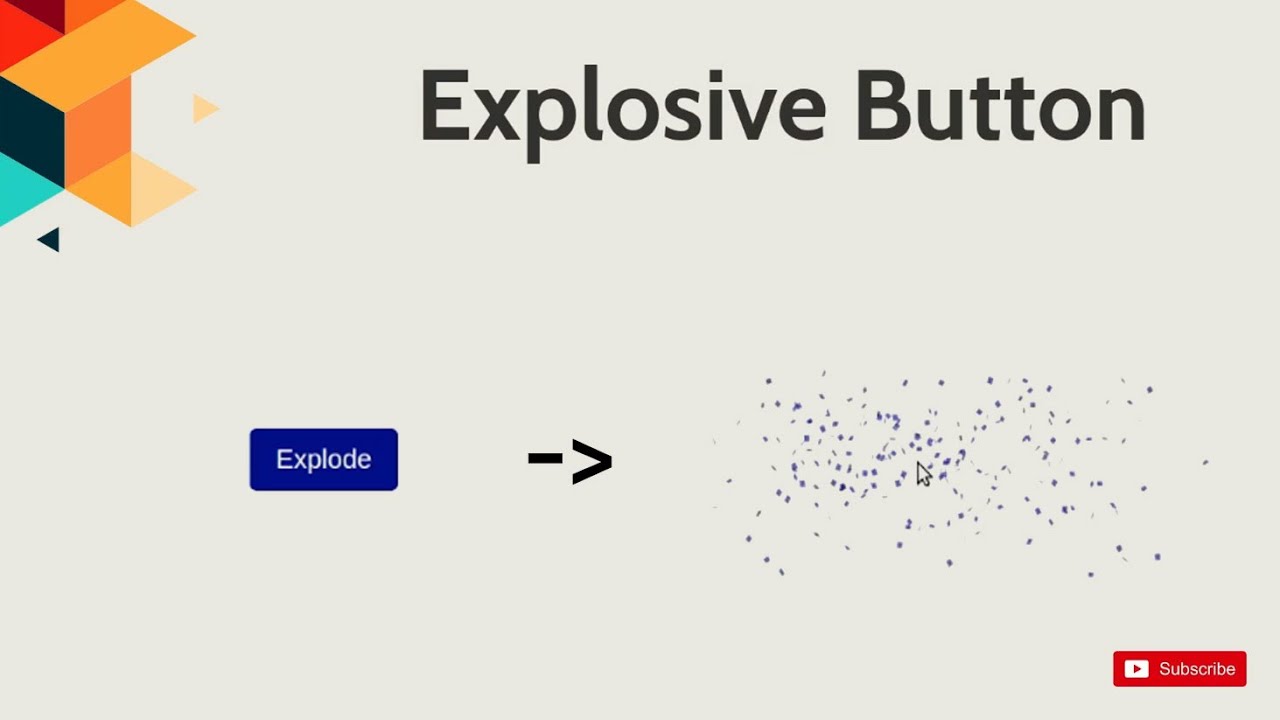 Explosive Button

Explode

->

Subscribe